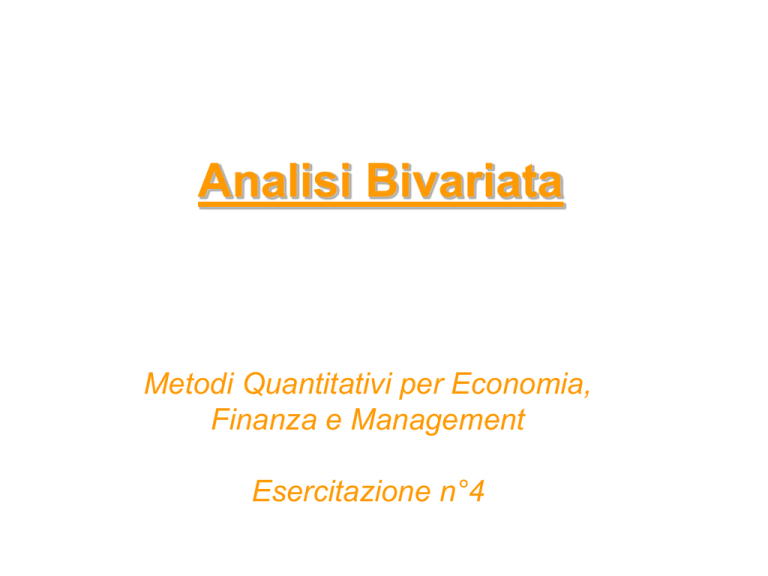 Analisi Bivariata

Metodi Quantitativi per Economia, Finanza e Management

Esercitazione n°4